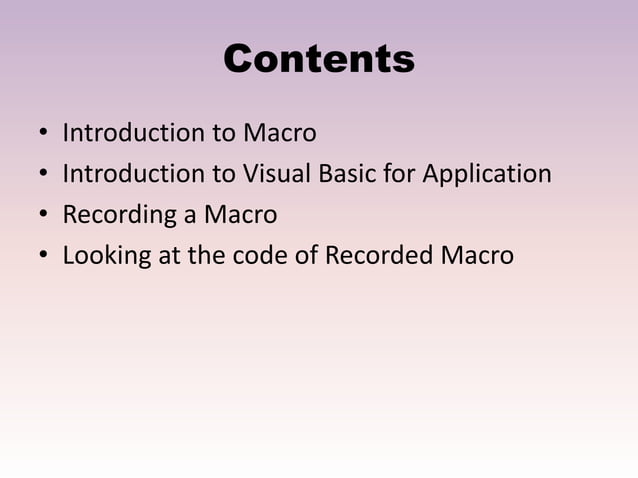 Contents

• Introduction to Macro
• Introduction to Visual Basic for Application
• Recording a Macro
• Looking at the code of Recorded Macro